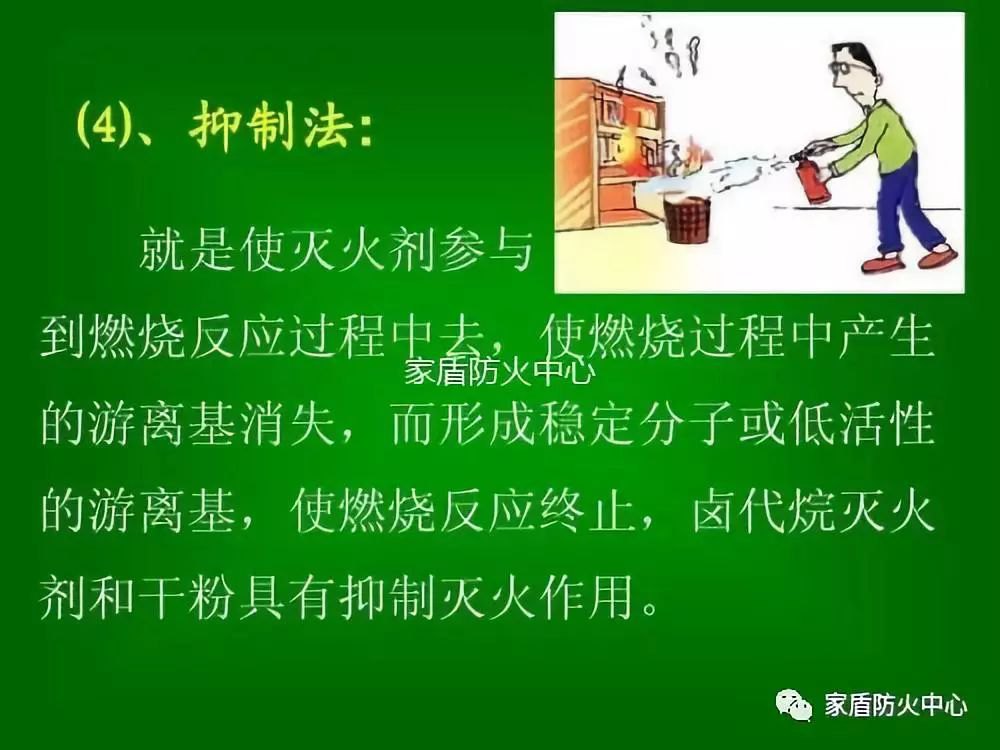 (4)、抑制法:

就是使灭火剂参与到燃烧反应过程中去，使燃烧过程中产生的游离基消失，而形成稳定分子或低活性的游离基，使燃烧反应终止，卤代烷灭火剂和干粉具有抑制灭火作用。

家盾防火中心

家盾防火中心